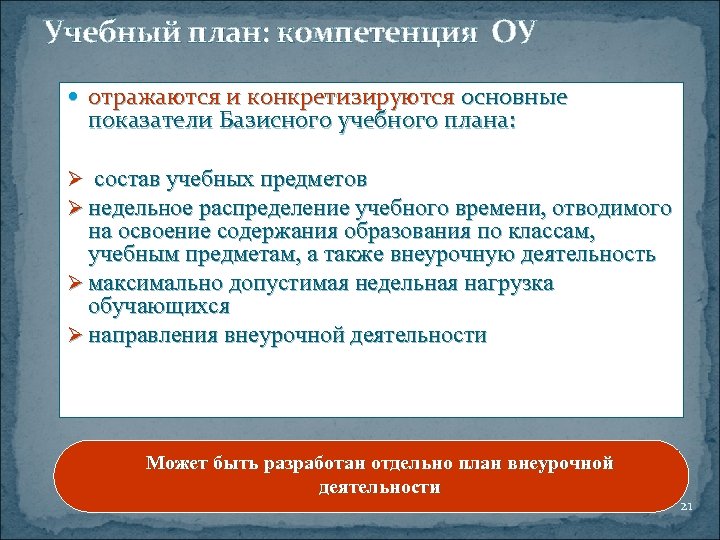 Учебный план: компетенция ОУ

• отражаются и конкретизируются основные показатели Базисного учебного плана:

➢ состав учебных предметов

➢ недельное распределение учебного времени, отводимого на освоение содержания образования по классам, учебным предметам, а также внеурочную деятельность

➢ максимально допустимая недельная нагрузка обучающихся

➢ направления внеурочной деятельности

Может быть разработан отдельно план внеурочной деятельности

21